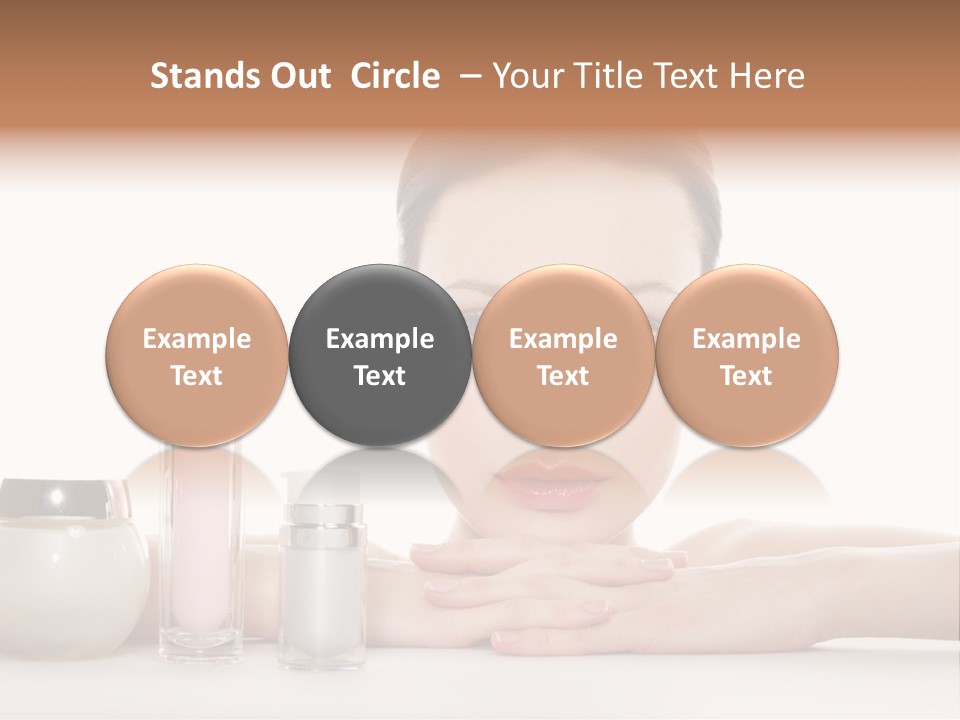 Stands Out Circle – Your Title Text Here

Example Text

Example Text

Example Text

Example Text